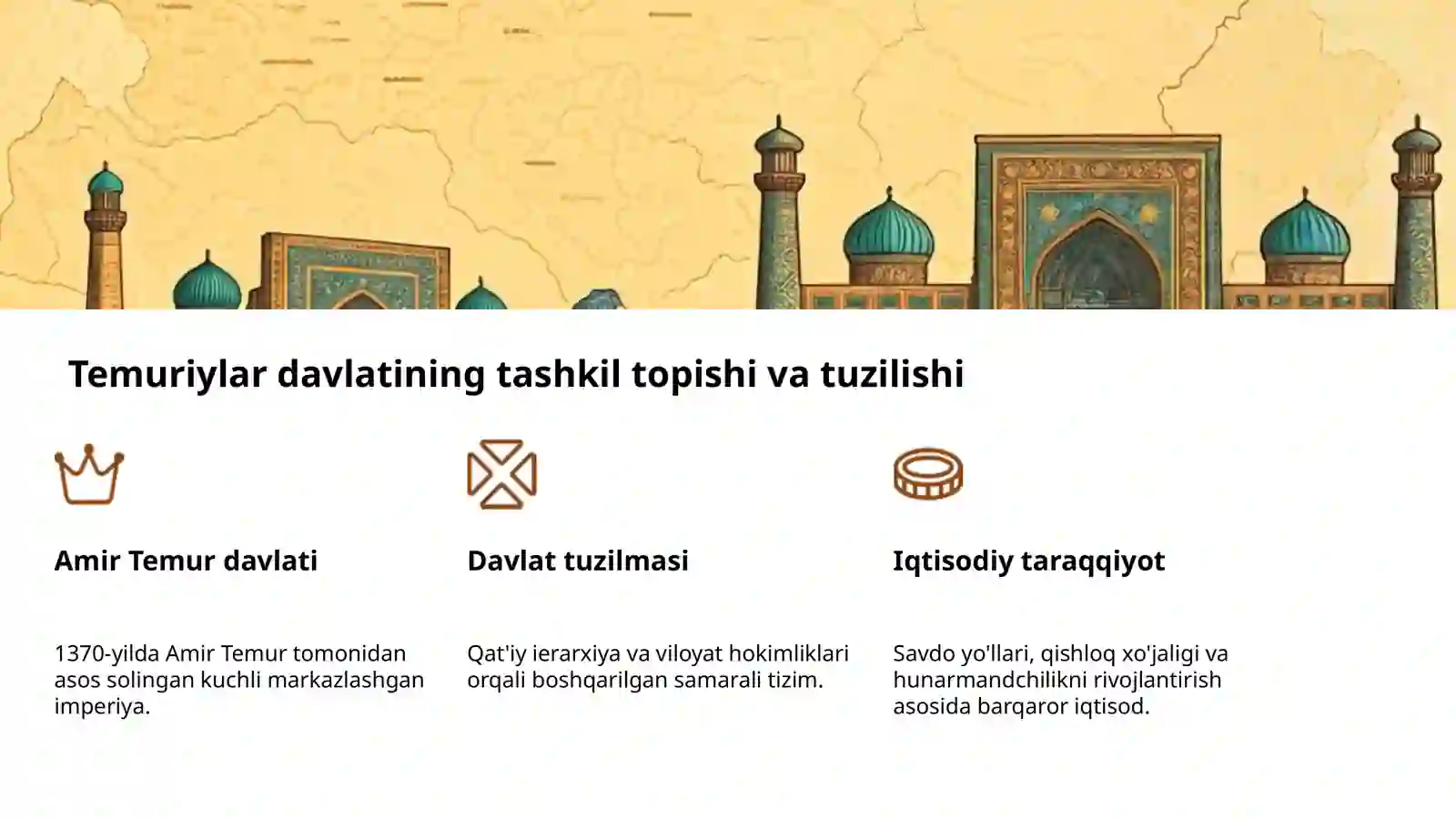 Temuriylar davlatining tashkil topishi va tuzilishi

Amir Temur davlati

1370-yilda Amir Temur tomonidan asos solingan kuchli markazlashgan imperiya.

Davlat tuzilmasi

Qat'iy ierarxiya va viloyat hokimliklari orqali boshqarilgan samarali tizim.

Iqtisodiy taraqqiyot

Savdo yo'llari, qishloq xo'jaligi va hunarmandchilikni rivojlantirish asosida barqaror iqtisod.